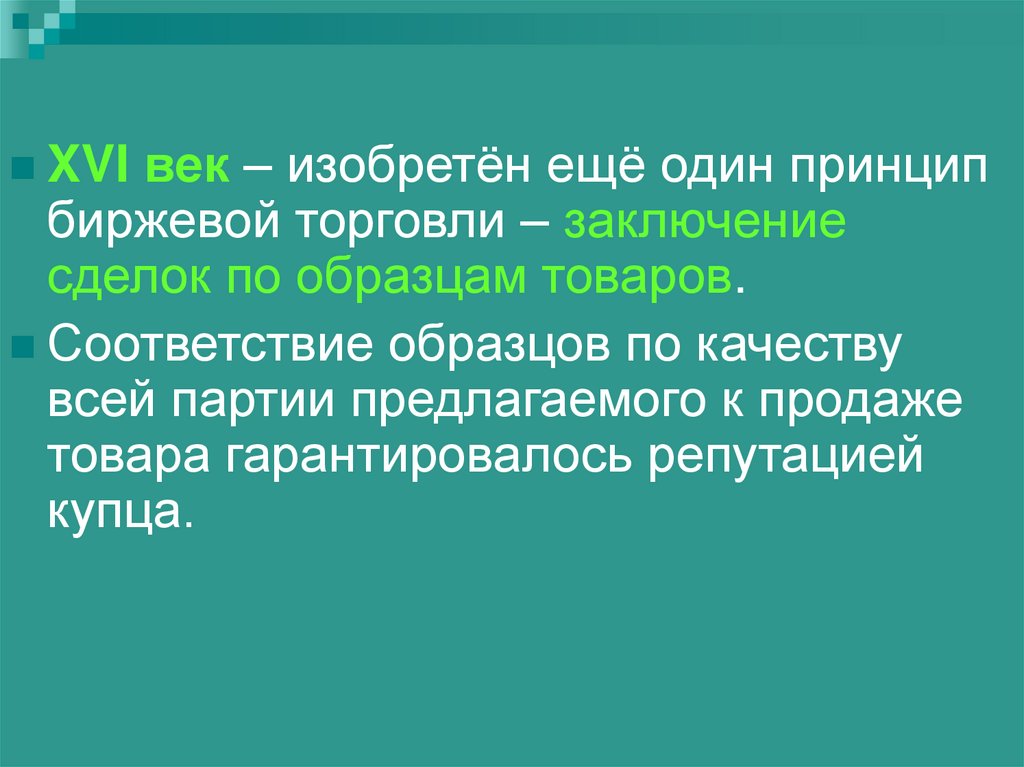 XVI век – изобретён ещё один принцип биржевой торговли – заключение сделок по образцам товаров.

Соответствие образцов по качеству всей партии предлагаемого к продаже товара гарантировалось репутацией купца.